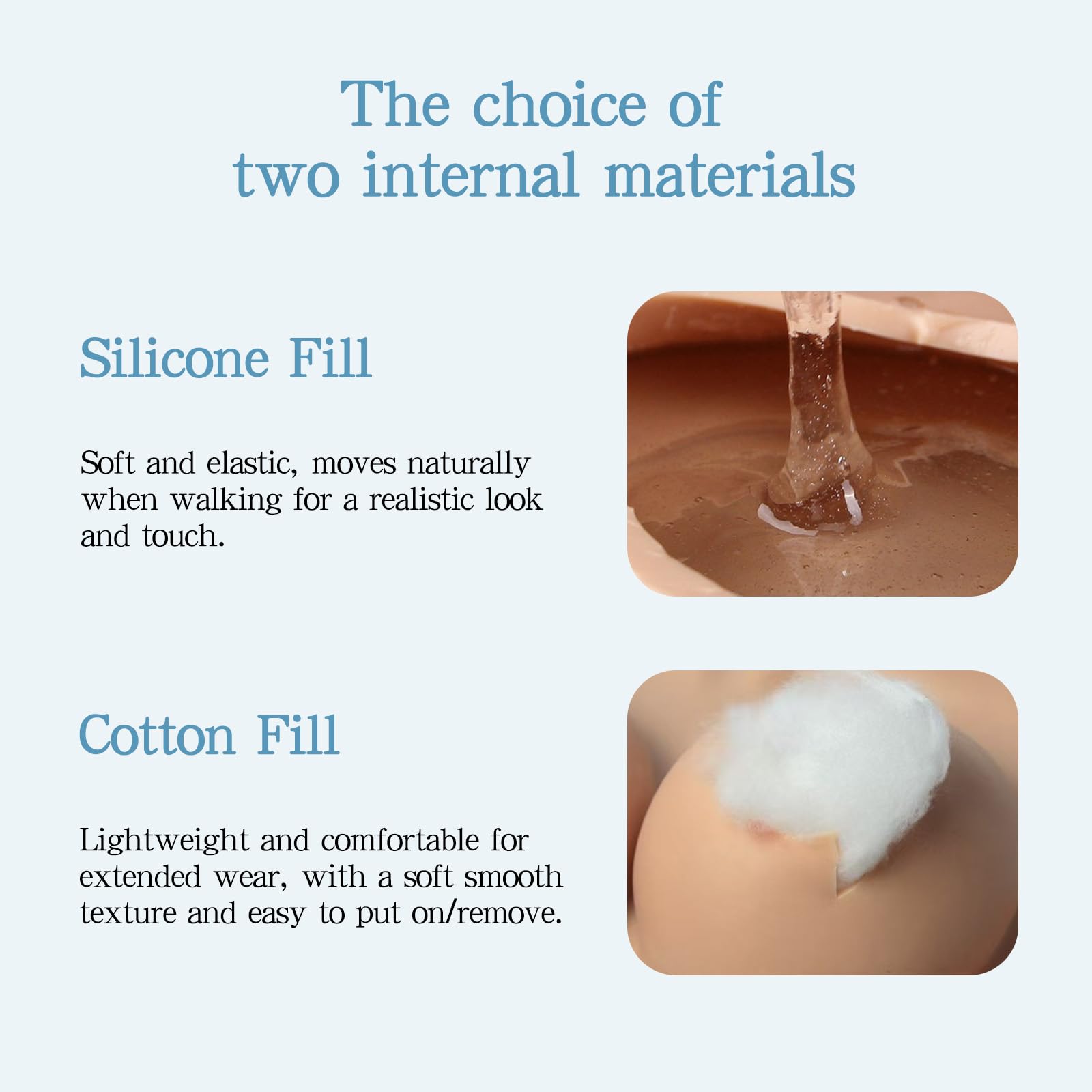 The choice of two internal materials

Silicone Fill

Soft and elastic, moves naturally when walking for a realistic look and touch.

Cotton Fill

Lightweight and comfortable for extended wear, with a soft smooth texture and easy to put on/remove.